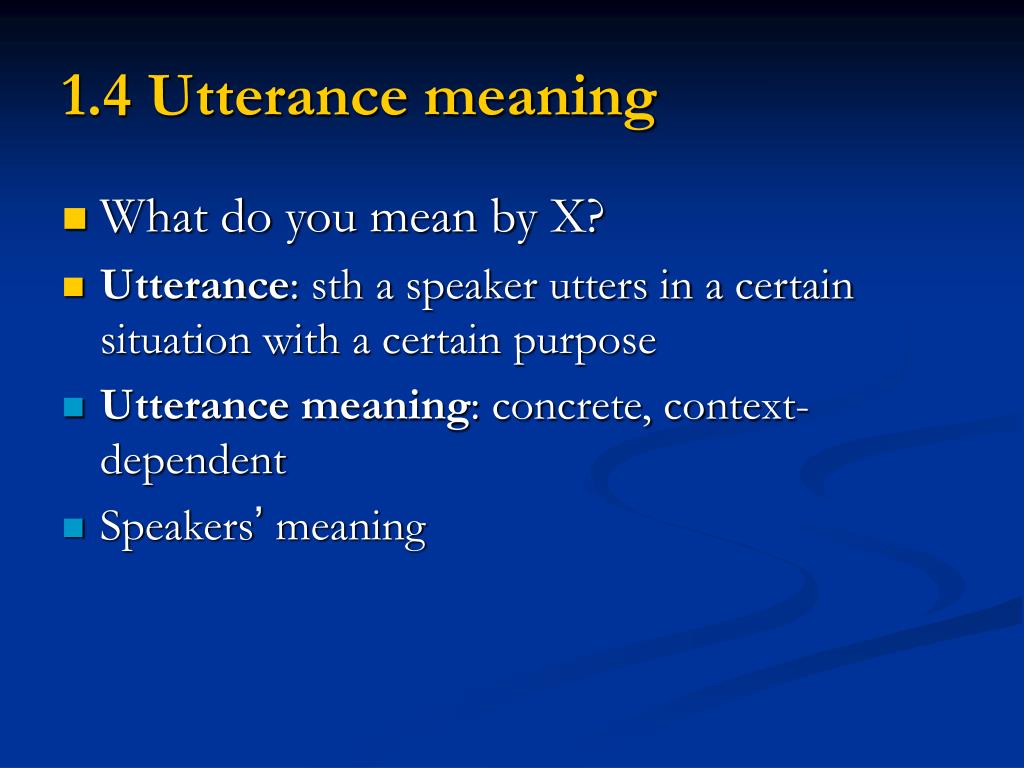 1.4 Utterance meaning

What do you mean by X?

Utterance: sth a speaker utters in a certain situation with a certain purpose

Utterance meaning: concrete, context-dependent

Speakers' meaning